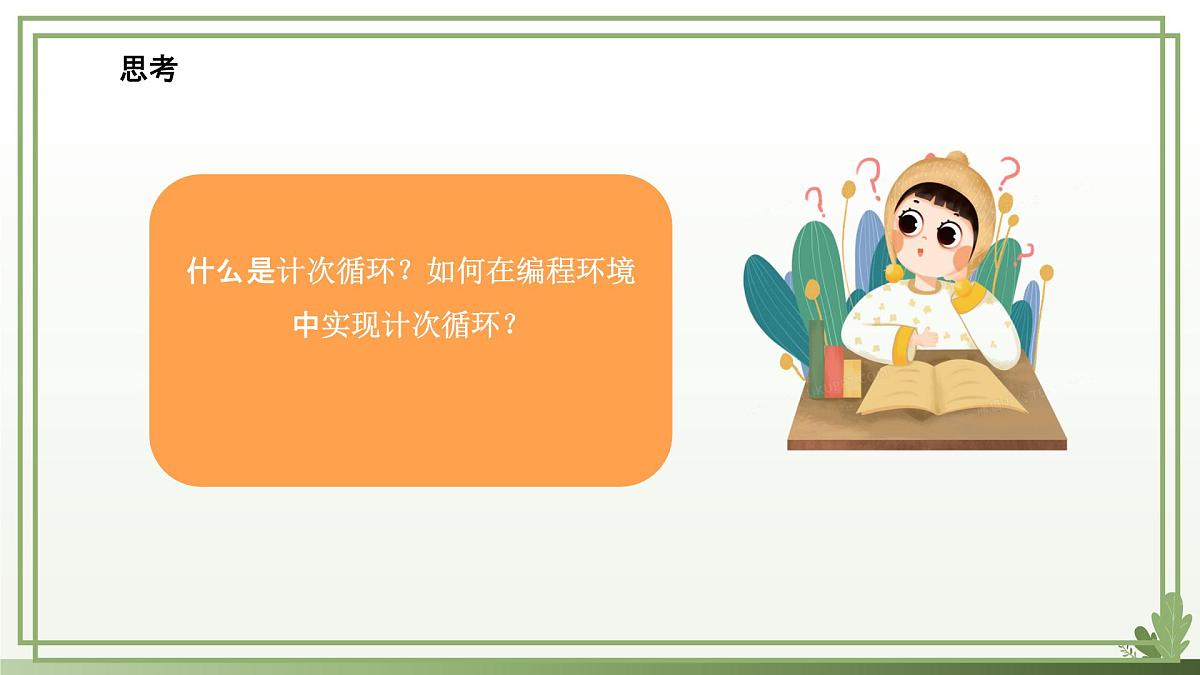 思考

什么是计次循环？如何在编程环境中实现计次循环？